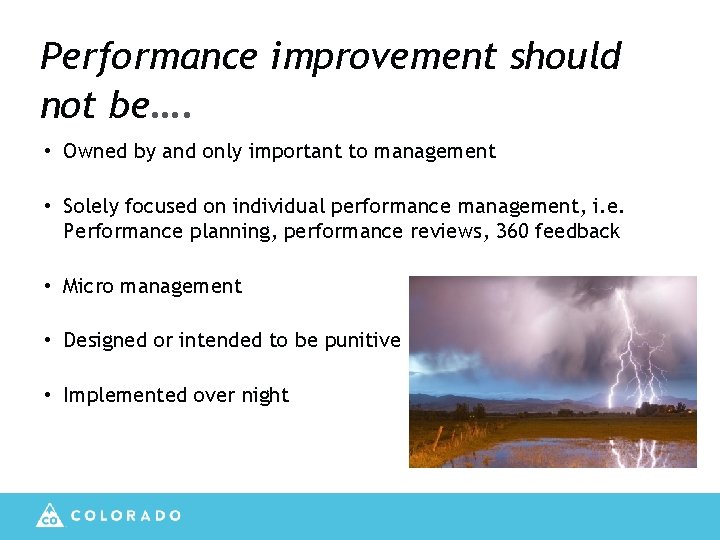 Performance improvement should not be….

• Owned by and only important to management

• Solely focused on individual performance management, i.e. Performance planning, performance reviews, 360 feedback

• Micro management

• Designed or intended to be punitive

• Implemented over night

CO COLORADO